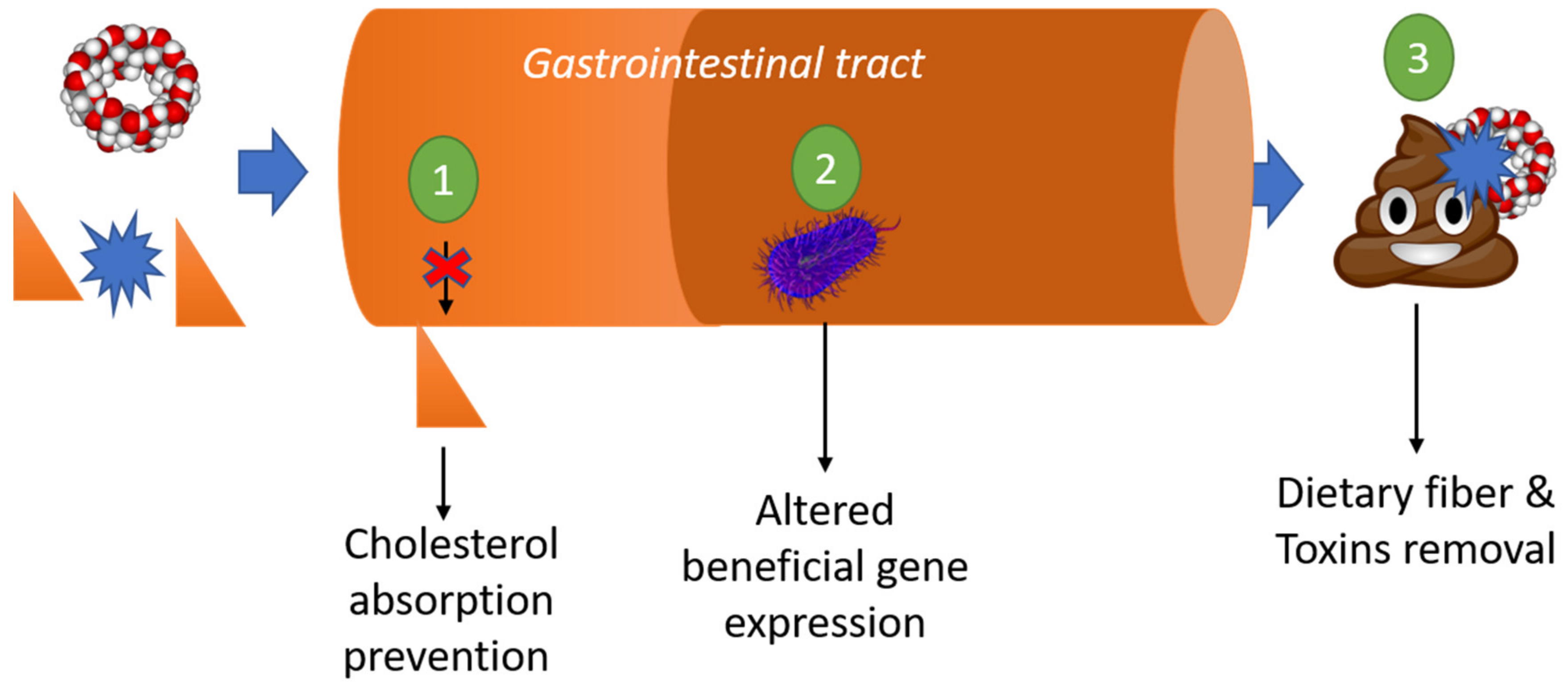 Gastrointestinal tract

1

2

3

Cholesterol absorption prevention

Altered beneficial gene expression

Dietary fiber & Toxins removal